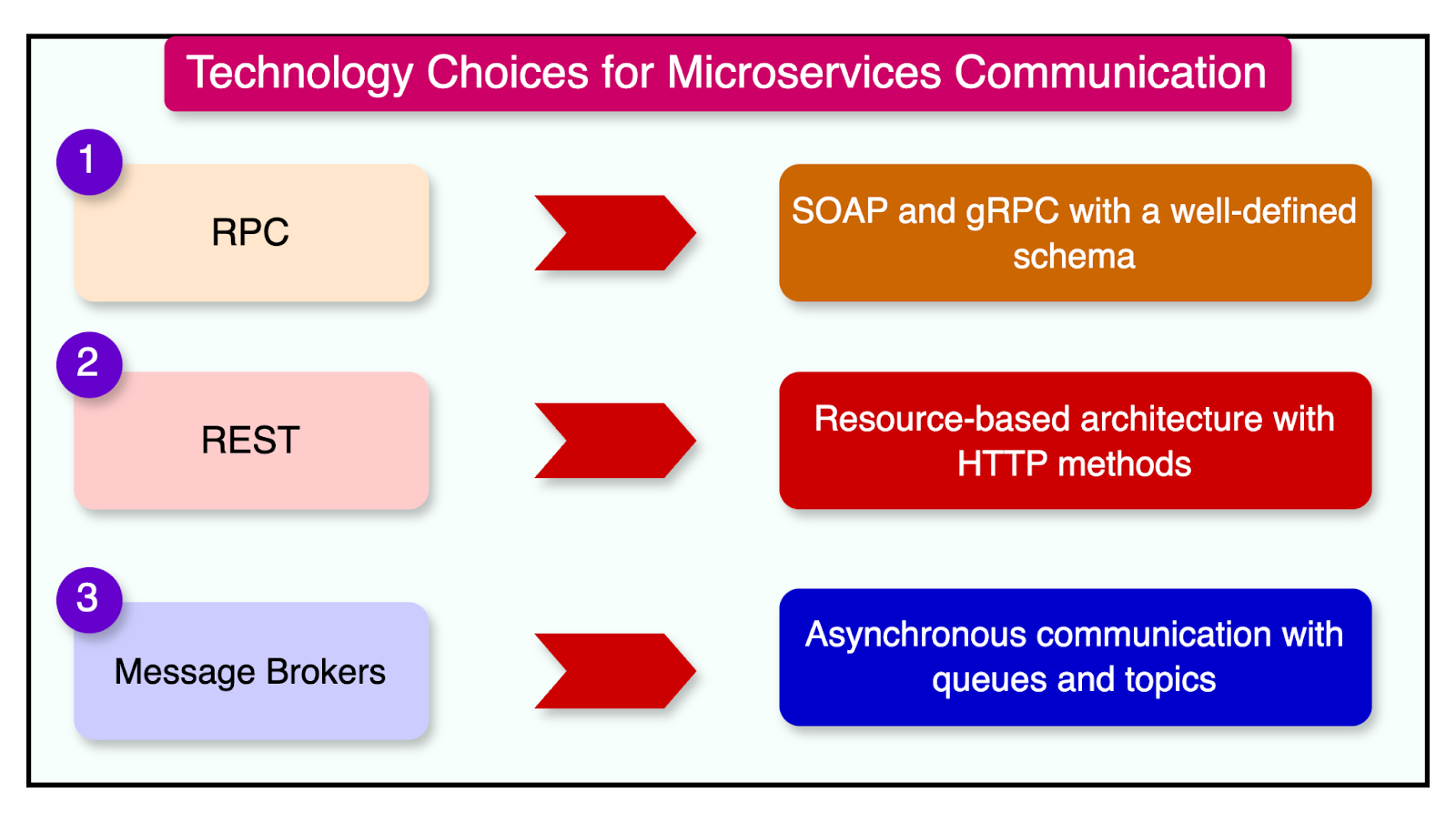 Technology Choices for Microservices Communication

1

RPC

SOAP and gRPC with a well-defined schema

2

REST

Resource-based architecture with HTTP methods

3

Message Brokers

Asynchronous communication with queues and topics